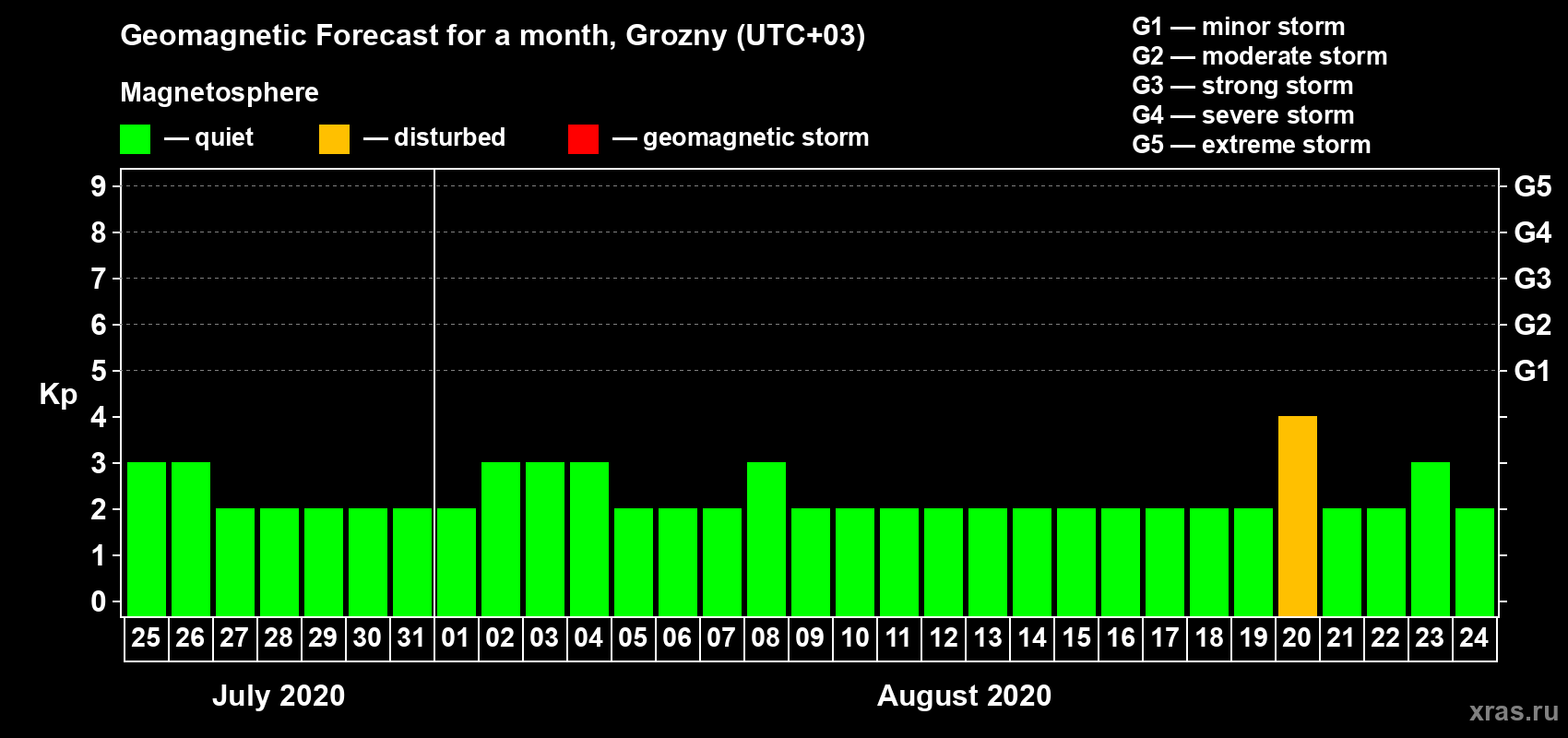 Geomagnetic Forecast for a month, Grozny (UTC+03)

Magnetosphere

— quiet — disturbed — geomagnetic storm

G1 — minor storm
G2 — moderate storm
G3 — strong storm
G4 — severe storm
G5 — extreme storm

Kp

9
8
7
6
5
4
3
2
1
0

G5
G4
G3
G2
G1

25 26 27 28 29 30 31 01 02 03 04 05 06 07 08 09 10 11 12 13 14 15 16 17 18 19 20 21 22 23 24

July 2020

August 2020

xras.ru